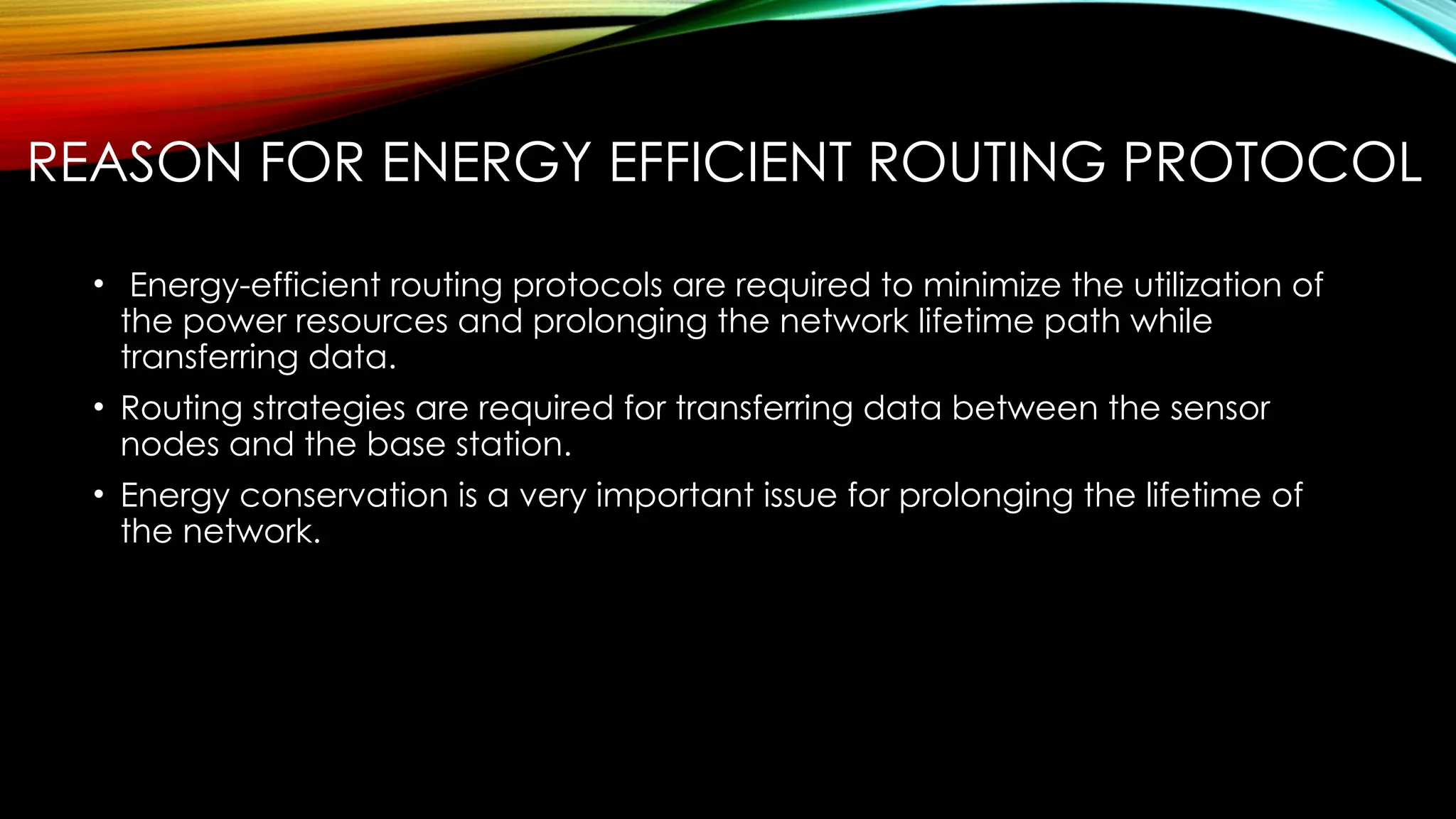 REASON FOR ENERGY EFFICIENT ROUTING PROTOCOL

• Energy-efficient routing protocols are required to minimize the utilization of the power resources and prolonging the network lifetime path while transferring data.

• Routing strategies are required for transferring data between the sensor nodes and the base station.

• Energy conservation is a very important issue for prolonging the lifetime of the network.